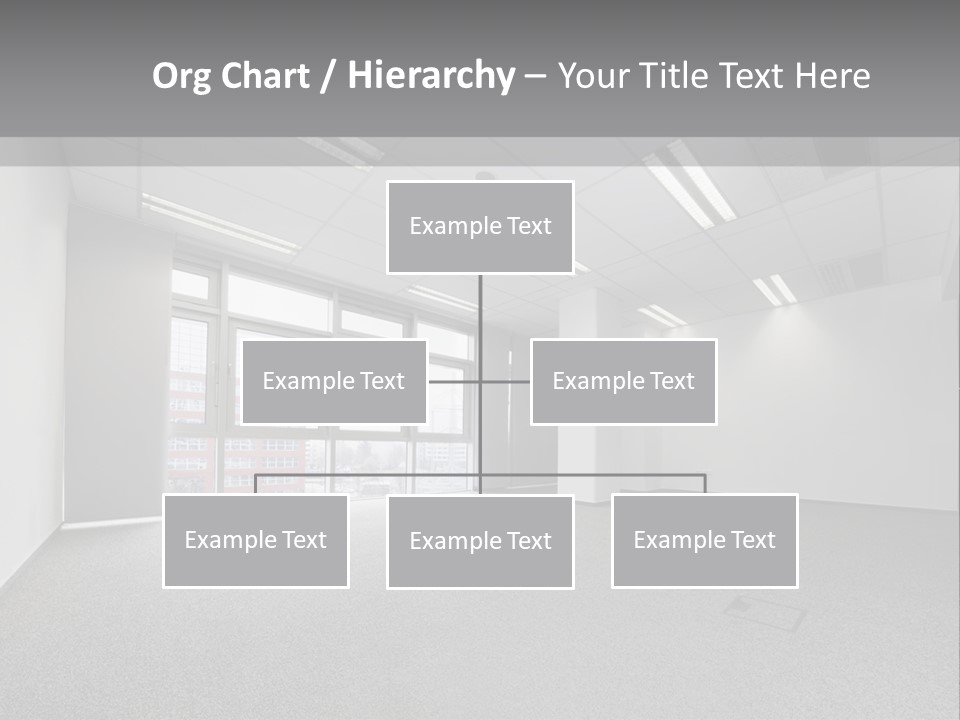 Org Chart / Hierarchy – Your Title Text Here

Example Text

Example Text

Example Text

Example Text

Example Text

Example Text